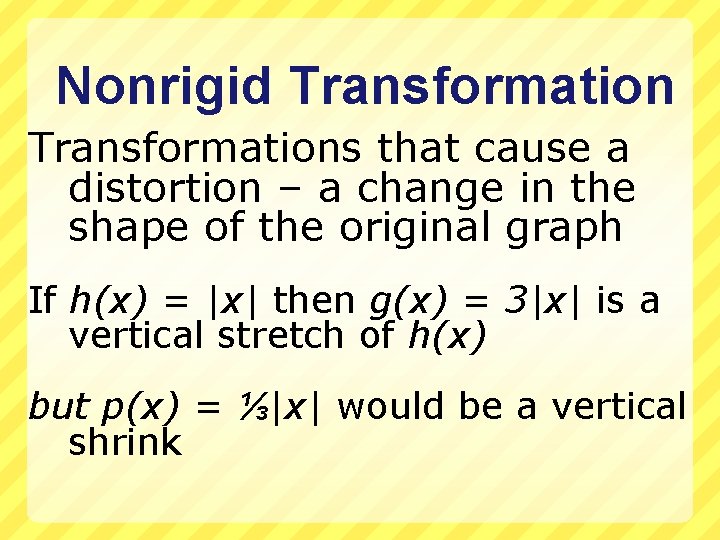 Nonrigid Transformation

Transformations that cause a distortion – a change in the shape of the original graph

If $h(x) = |x|$ then $g(x) = 3|x|$ is a vertical stretch of $h(x)$

but $p(x) = \frac{1}{3}|x|$ would be a vertical shrink